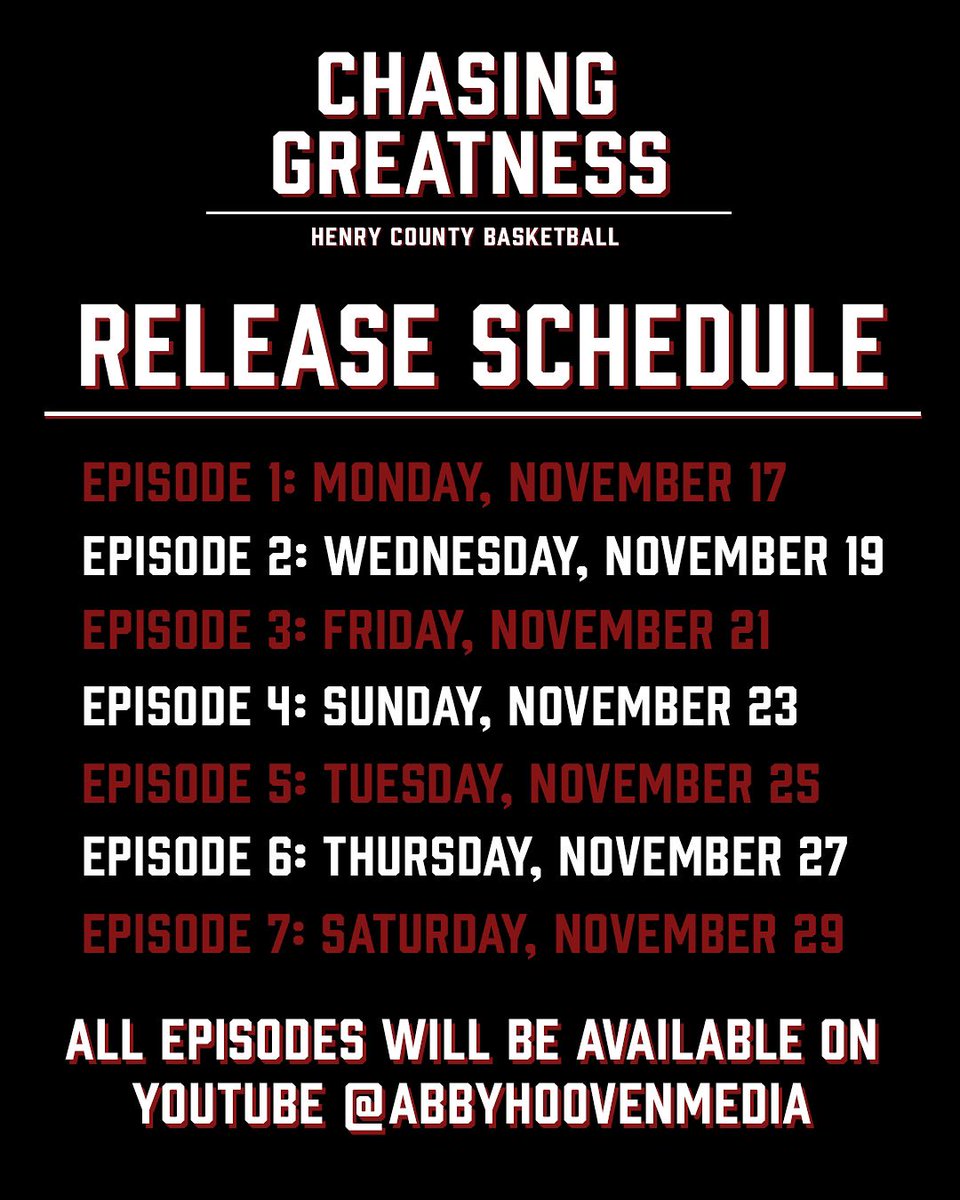 CHASING GREATNESS

HENRY COUNTY BASKETBALL

RELEASE SCHEDULE

EPISODE 1: MONDAY, NOVEMBER 17
EPISODE 2: WEDNESDAY, NOVEMBER 19
EPISODE 3: FRIDAY, NOVEMBER 21
EPISODE 4: SUNDAY, NOVEMBER 23
EPISODE 5: TUESDAY, NOVEMBER 25
EPISODE 6: THURSDAY, NOVEMBER 27
EPISODE 7: SATURDAY, NOVEMBER 29

ALL EPISODES WILL BE AVAILABLE ON YOUTUBE @ABBYHOOVENMEDIA